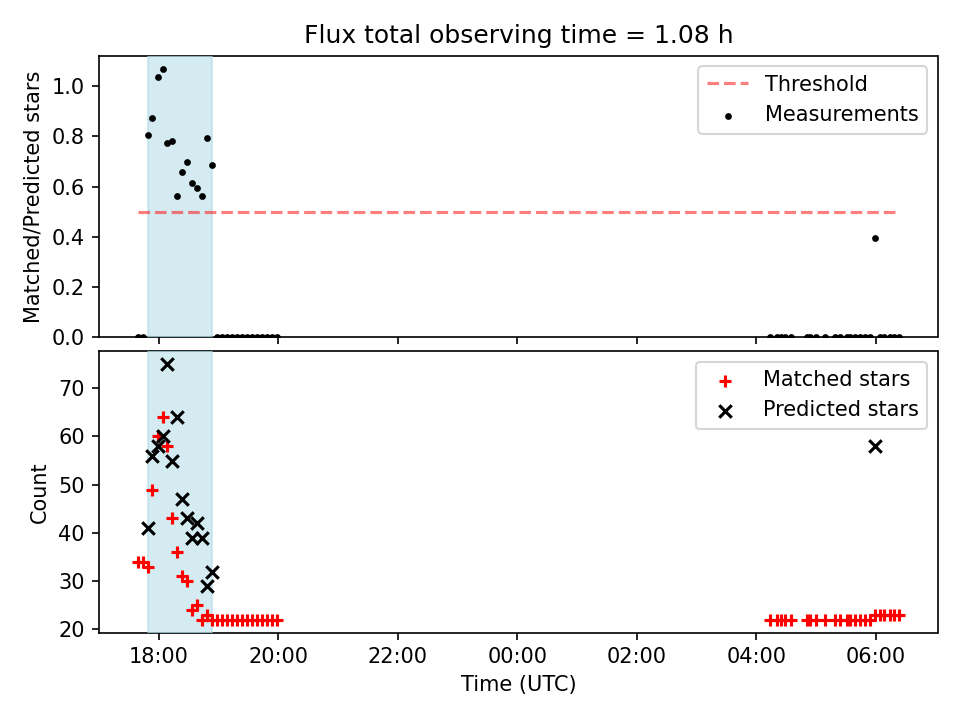 Flux total observing time = 1.08 h

Matched/Predicted stars

1.0
0.8
0.6
0.4
0.2
0.0

Threshold
Measurements

Count

70
60
50
40
30
20

Matched stars
Predicted stars

18:00
20:00
22:00
00:00
02:00
04:00
06:00

Time (UTC)